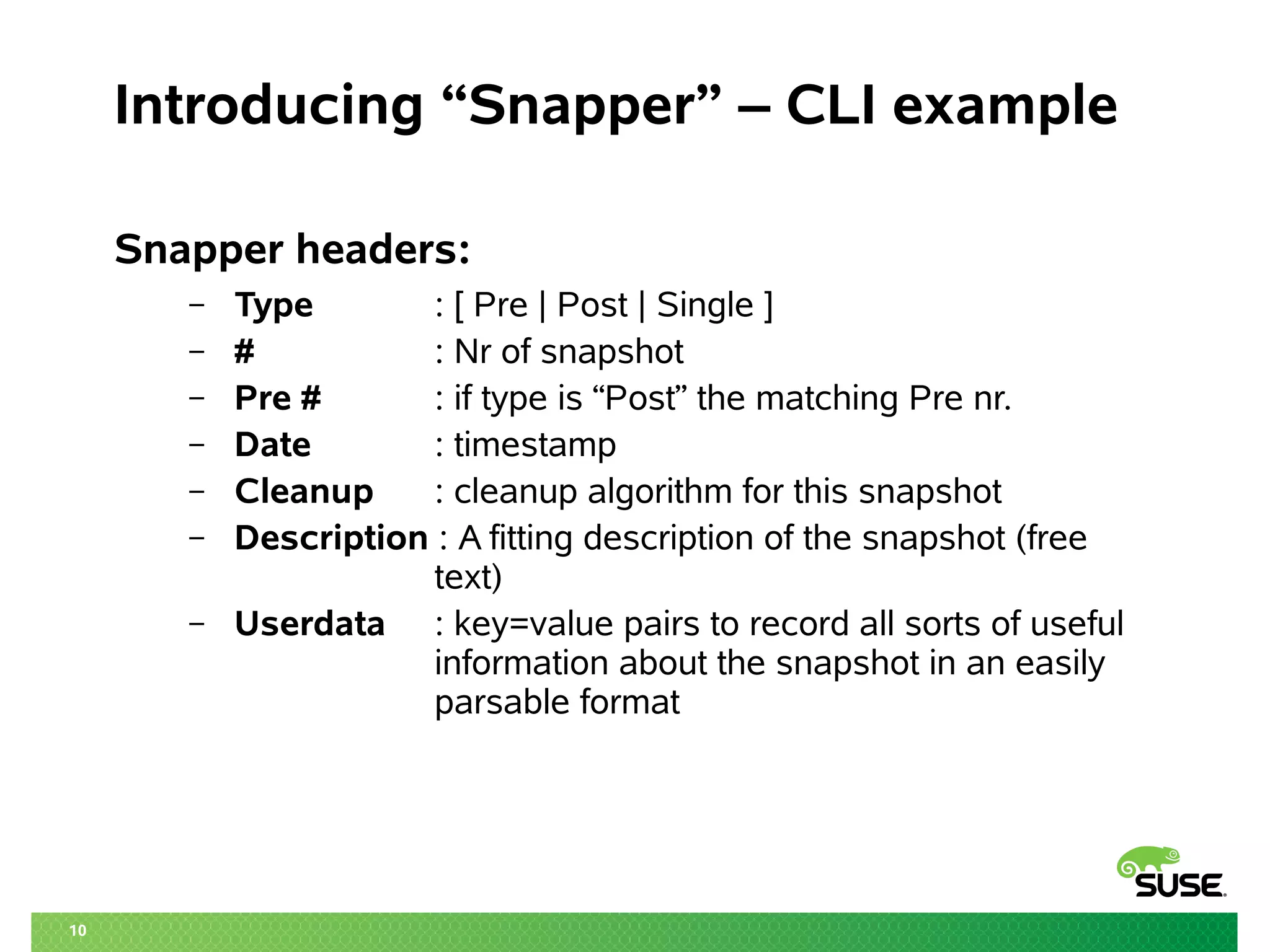 Introducing “Snapper” – CLI example

Snapper headers:

– Type : [ Pre | Post | Single ]
– # : Nr of snapshot
– Pre # : if type is “Post” the matching Pre nr.
– Date : timestamp
– Cleanup : cleanup algorithm for this snapshot
– Description : A fitting description of the snapshot (free text)
– Userdata : key=value pairs to record all sorts of useful information about the snapshot in an easily parsable format

SUSE

10